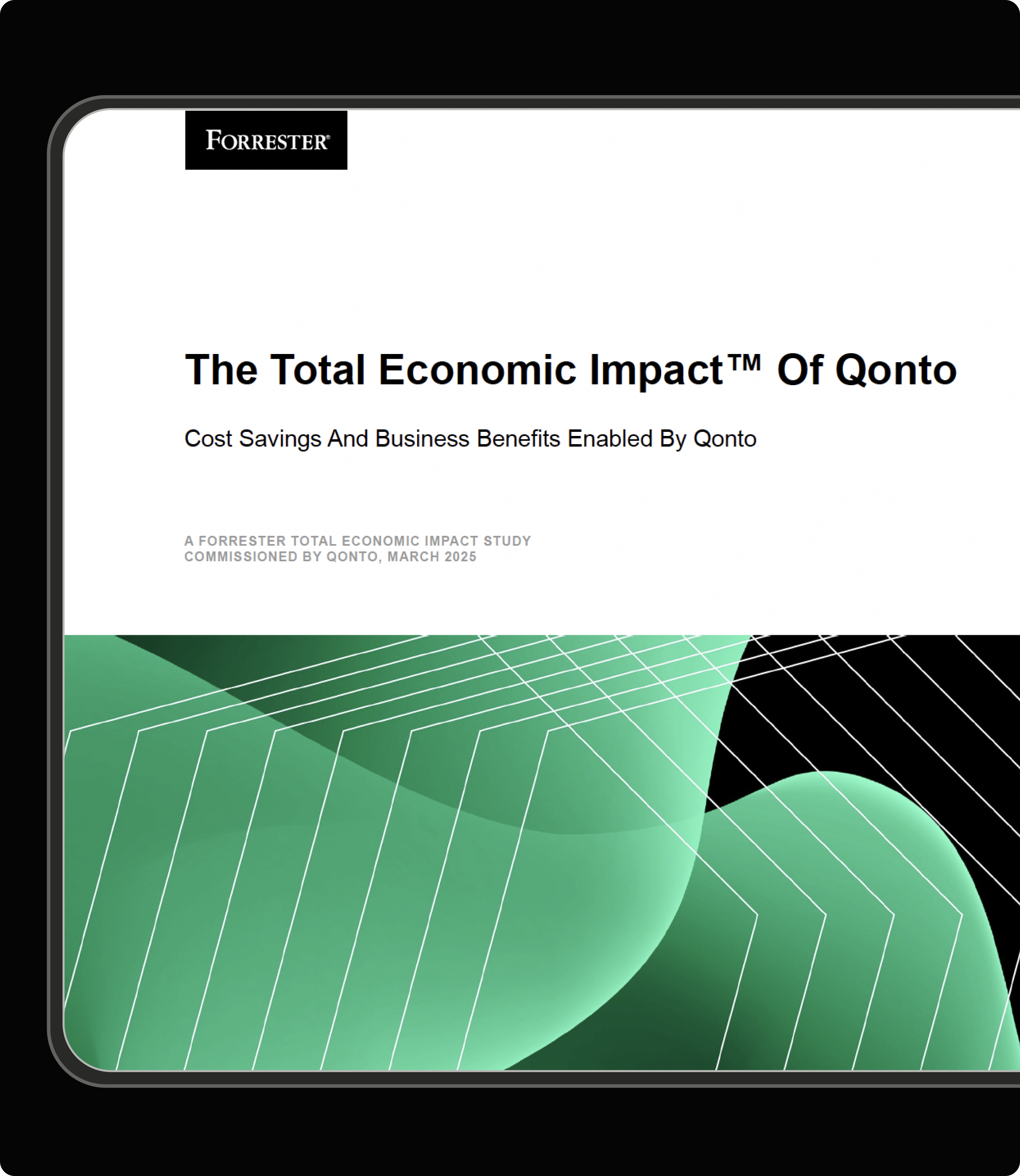 FORRESTER®

The Total Economic Impact™ Of Qonto

Cost Savings And Business Benefits Enabled By Qonto

A FORRESTER TOTAL ECONOMIC IMPACT STUDY
COMMISSIONED BY QONTO, MARCH 2025